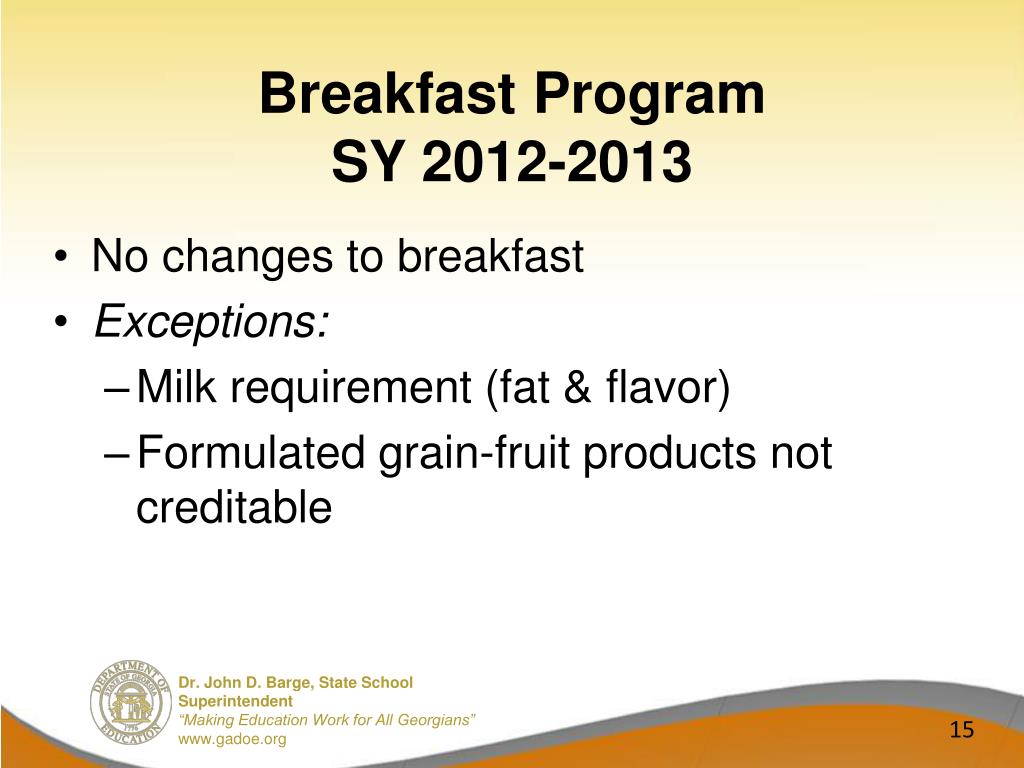 Breakfast Program
SY 2012-2013

• No changes to breakfast
• Exceptions:
– Milk requirement (fat & flavor)
– Formulated grain-fruit products not creditable

DEPARTMENT OF EDUCATION STATE OF GEORGIA 1776

Dr. John D. Barge, State School Superintendent
"Making Education Work for All Georgians"
www.gadoe.org

15